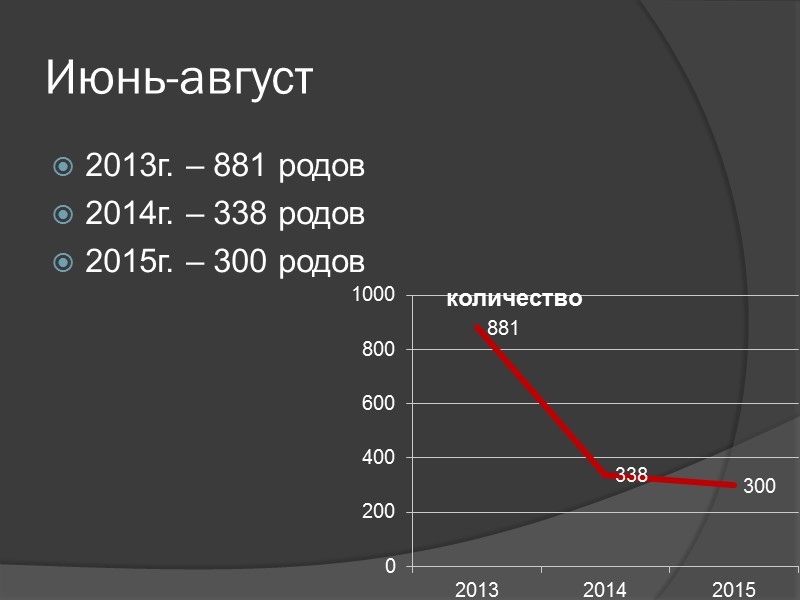 Июнь-август

2013г. – 881 родов
2014г. – 338 родов
2015г. – 300 родов

количество

1000
800
600
400
200
0

881
338
300

2013
2014
2015